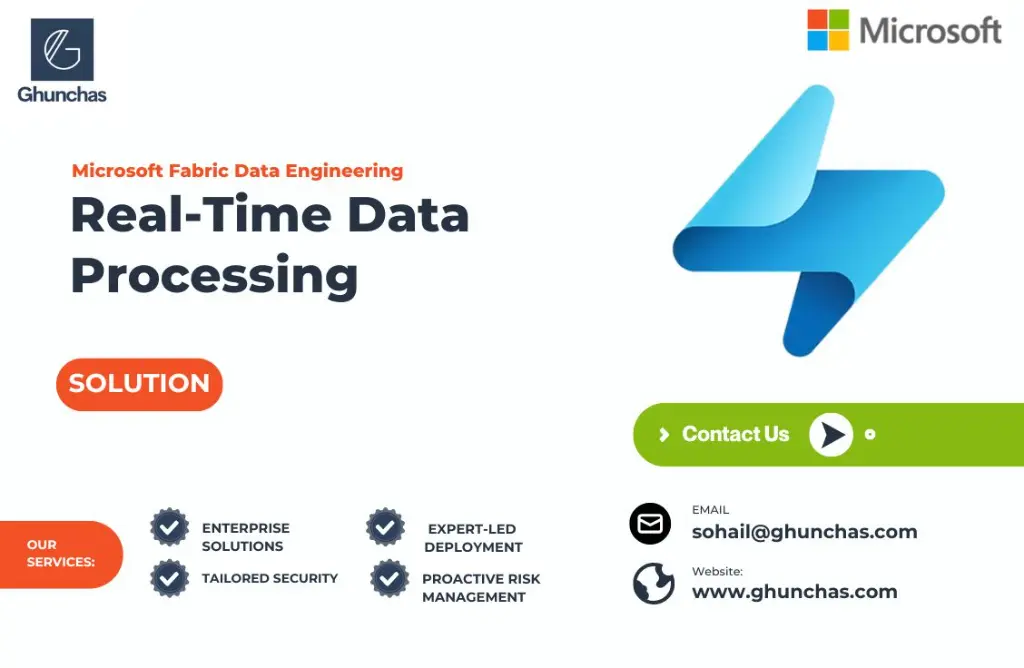 Ghunchas

Microsoft

Microsoft Fabric Data Engineering

Real-Time Data Processing

SOLUTION

Contact Us

OUR SERVICES:

ENTERPRISE SOLUTIONS

TAILORED SECURITY

EXPERT-LED DEPLOYMENT

PROACTIVE RISK MANAGEMENT

EMAIL
sohail@ghunchas.com

Website:
www.ghunchas.com